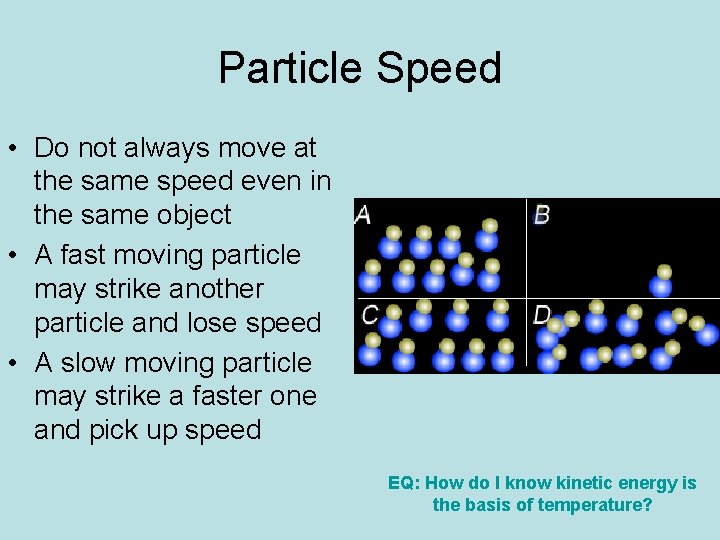 Particle Speed

• Do not always move at the same speed even in the same object
• A fast moving particle may strike another particle and lose speed
• A slow moving particle may strike a faster one and pick up speed

A

B

C

D

EQ: How do I know kinetic energy is the basis of temperature?